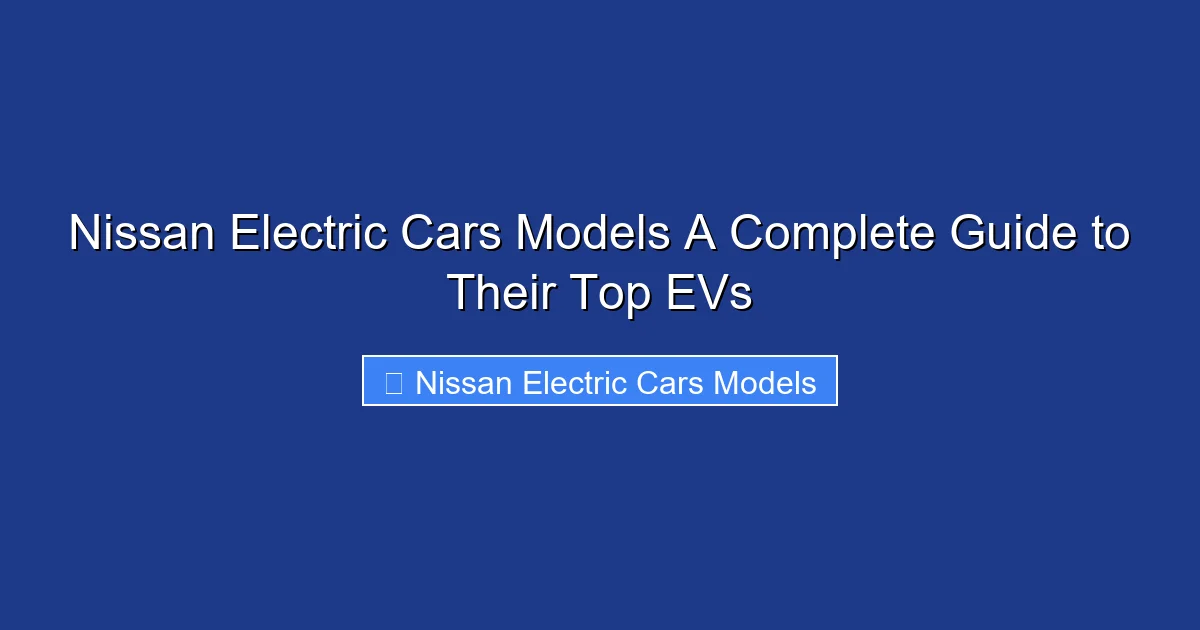 Nissan Electric Cars Models A Complete Guide to Their Top EVs

Nissan Electric Cars Models